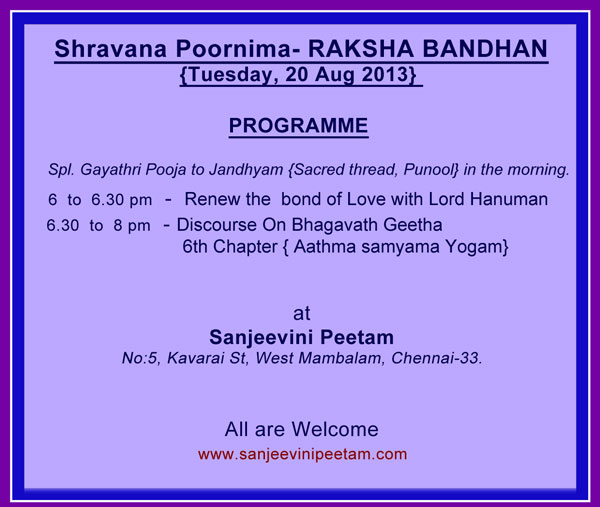 Shravana Poornima- RAKSHA BANDHAN
{Tuesday, 20 Aug 2013}

PROGRAMME

Spl. Gayathri Pooja to Jandhyam {Sacred thread, Punool} in the morning.

6 to 6.30 pm - Renew the bond of Love with Lord Hanuman

6.30 to 8 pm - Discourse On Bhagavath Geetha 6th Chapter { Aathma samyama Yogam}

at

Sanjeevini Peetam

No:5, Kavarai St, West Mambalam, Chennai-33.

All are Welcome

www.sanjeevinipeetam.com